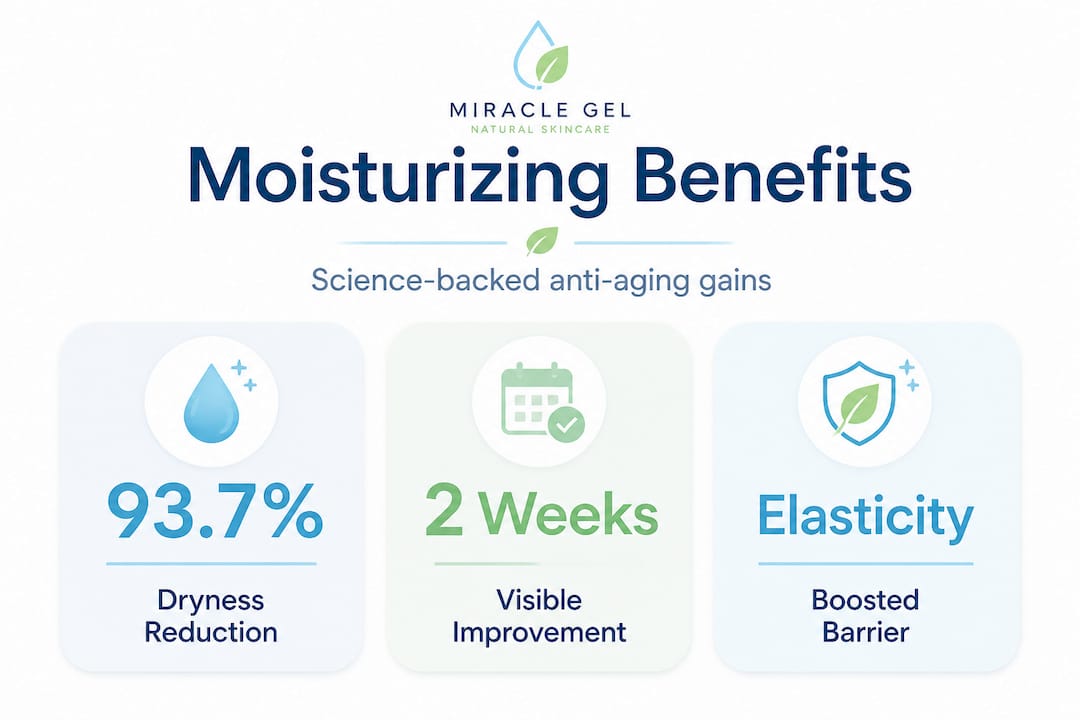 MIRACLE GEL
NATURAL SKINCARE

Moisturizing Benefits

Science-backed anti-aging gains

93.7%
Dryness Reduction

2 Weeks
Visible Improvement

Elasticity
Boosted Barrier